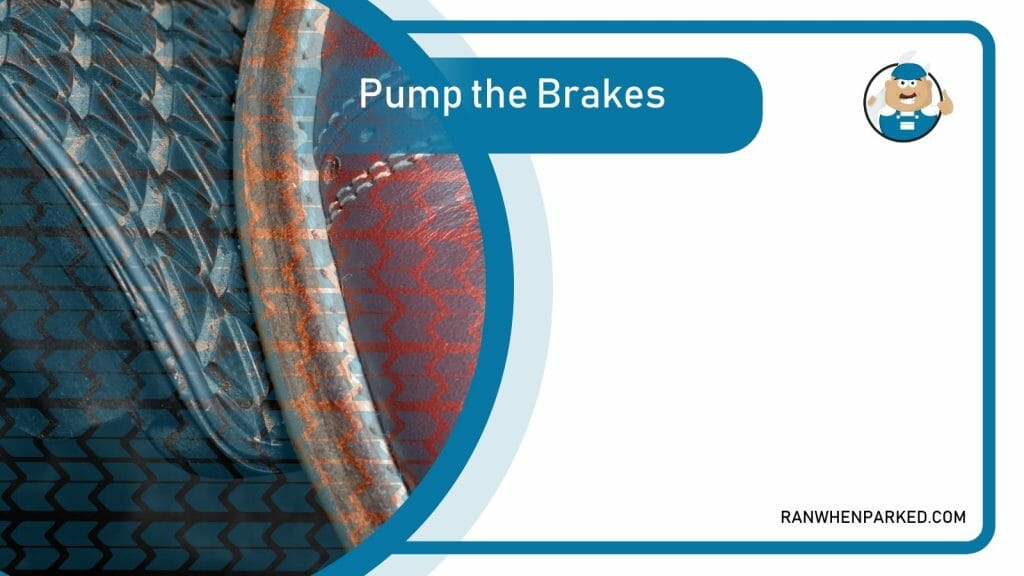 Pump the Brakes

RANWHENPARKED.COM